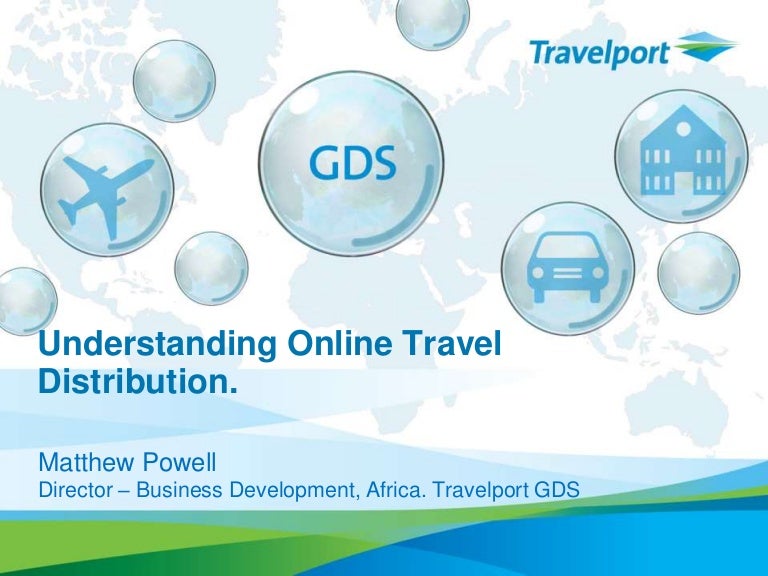 Travelport

GDS

Understanding Online Travel Distribution.

Matthew Powell
Director – Business Development, Africa. Travelport GDS